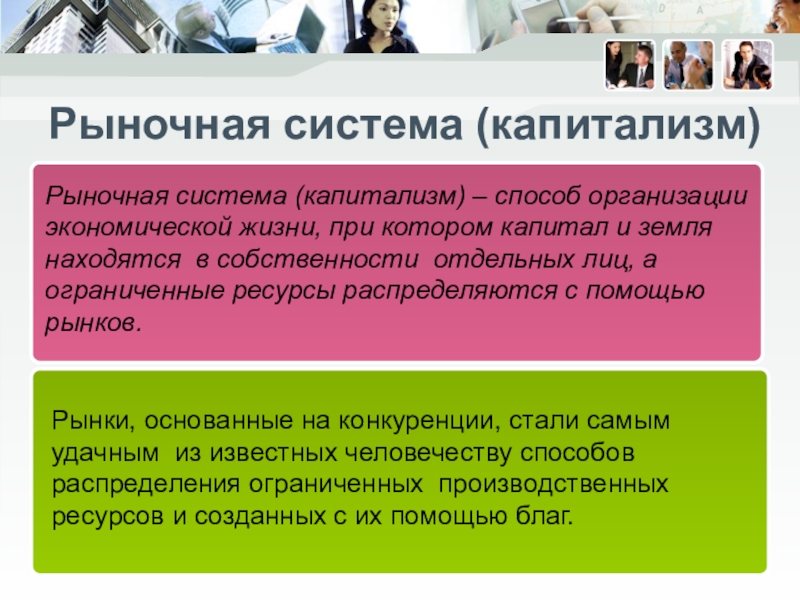 Рыночная система (капитализм)

Рыночная система (капитализм) – способ организации экономической жизни, при котором капитал и земля находятся в собственности отдельных лиц, а ограниченные ресурсы распределяются с помощью рынков.

Рынки, основанные на конкуренции, стали самым удачным из известных человечеству способов распределения ограниченных производственных ресурсов и созданных с их помощью благ.